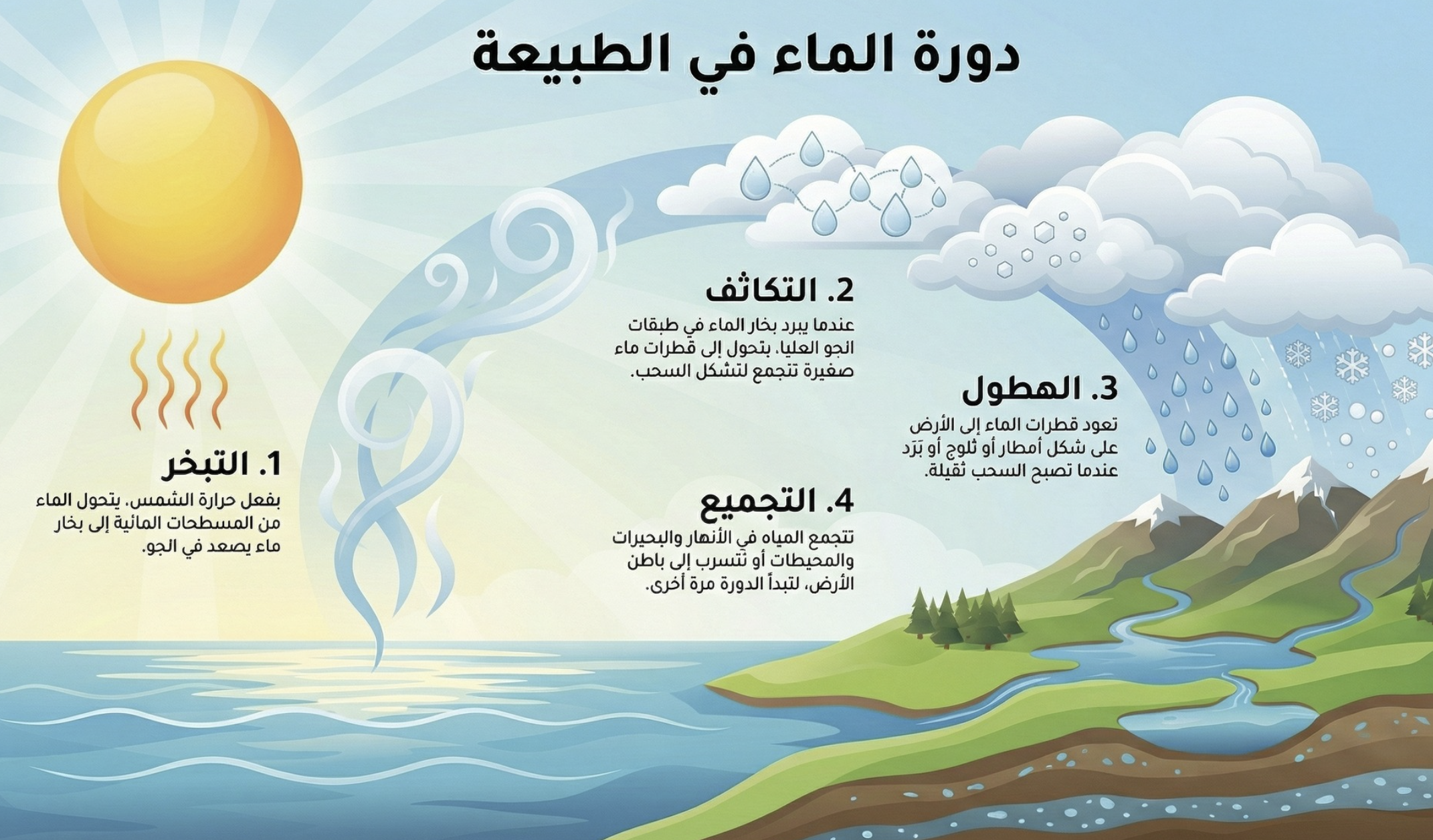 دورة الماء في الطبيعة

1. التبخر
بفعل حرارة الشمس، يتحول الماء من المسطحات المائية إلى بخار ماء يصعد في الجو.

2. التكاثف
عندما يبرد بخار الماء في طبقات الجو العليا، يتحول إلى قطرات ماء صغيرة تتجمع لتشكل السحب.

3. الهطول
تعود قطرات الماء إلى الأرض على شكل أمطار أو ثلوج أو بَرَد عندما تصبح السحب ثقيلة.

4. التجميع
تتجمع المياه في الأنهار والبحيرات والمحيطات أو تتسرب إلى باطن الأرض، لتبدأ الدورة مرة أخرى.